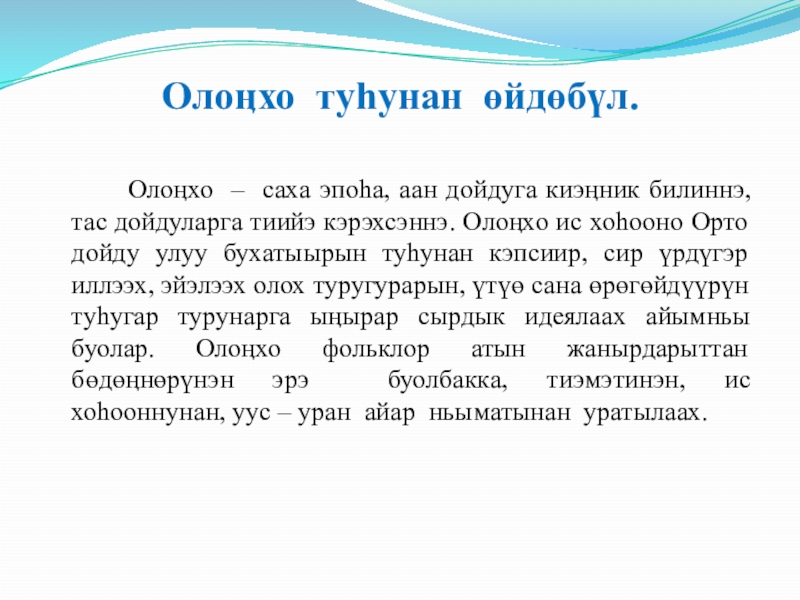 Олоҥхо туһунан өйдөбүл.

Олоҥхо – саха эпоһа, аан дойдуга киэҥник билиннэ, тас дойдуларга тиийэ кэрэхсэннэ. Олоҥхо ис хоһооно Орто дойду улуу бухатыырын туһунан кэпсиир, сир үрдүгэр иллээх, эйэлээх олох туругурарын, үтүө сана өрөгөйдүүрүн туһугар турунарга ыҥырар сырдык идеялаах айымньы буолар. Олоҥхо фольклор атын жанырдарыттан бөдөҥнөрүнэн эрэ буолбакка, тиэмэтинэн, ис хоһооннунан, уус – уран айар ньыматынан уратылаах.